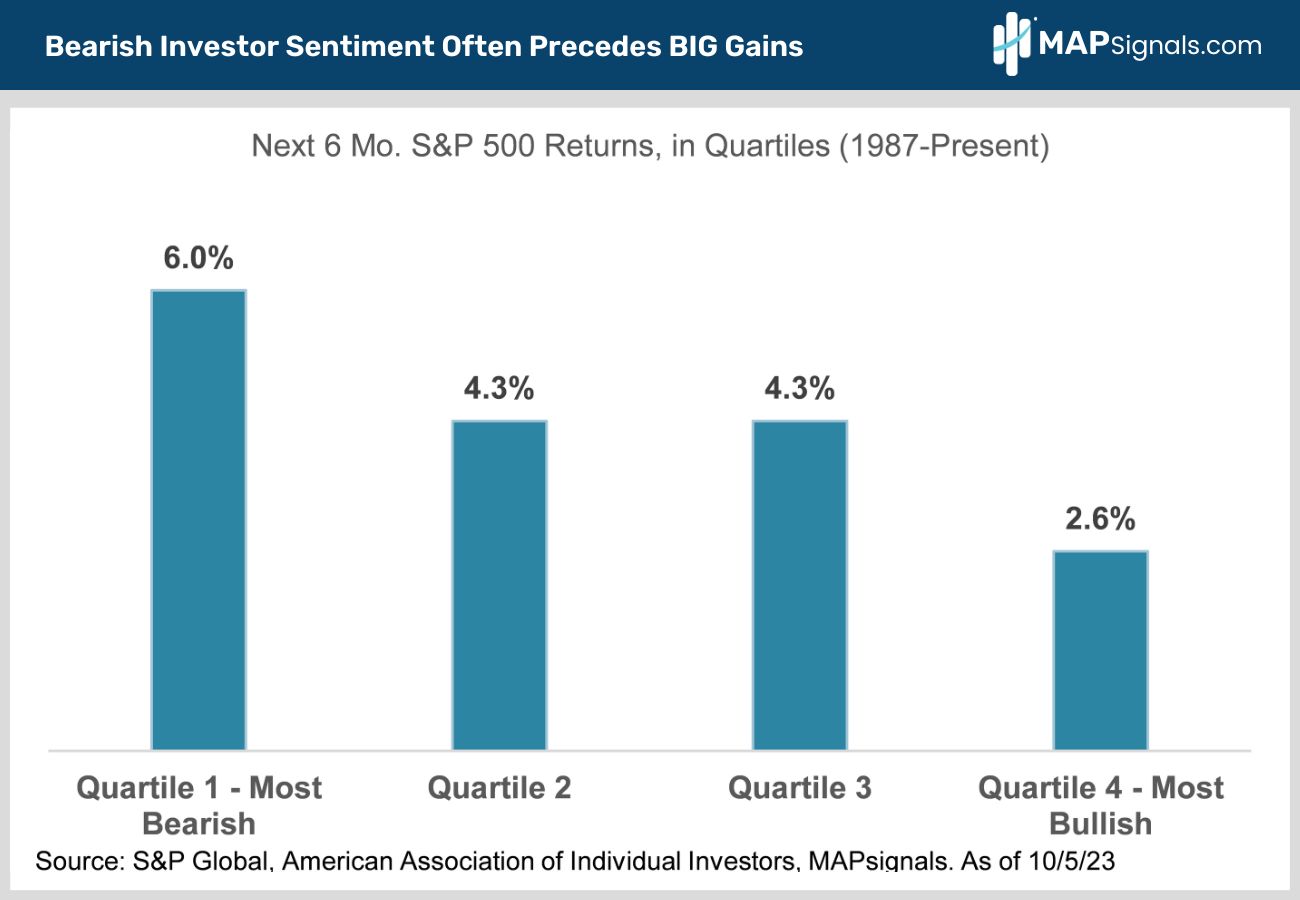 Bearish Investor Sentiment Often Precedes BIG Gains

MAPSignals.com

Next 6 Mo. S&P 500 Returns, in Quartiles (1987-Present)

6.0%

4.3%

4.3%

2.6%

Quartile 1 - Most Bearish

Quartile 2

Quartile 3

Quartile 4 - Most Bullish

Source: S&P Global, American Association of Individual Investors, MAPsignals. As of 10/5/23